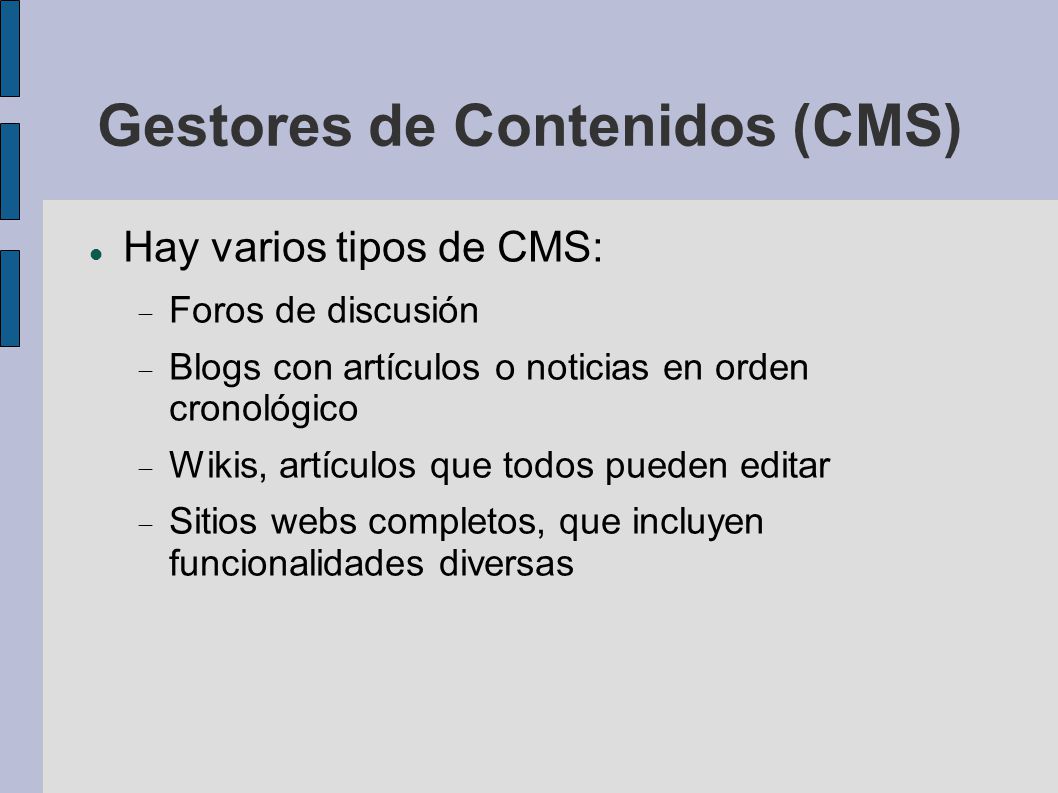 Gestores de Contenidos (CMS)

- Hay varios tipos de CMS:
  - Foros de discusión
  - Blogs con artículos o noticias en orden cronológico
  - Wikis, artículos que todos pueden editar
  - Sitios webs completos, que incluyen funcionalidades diversas